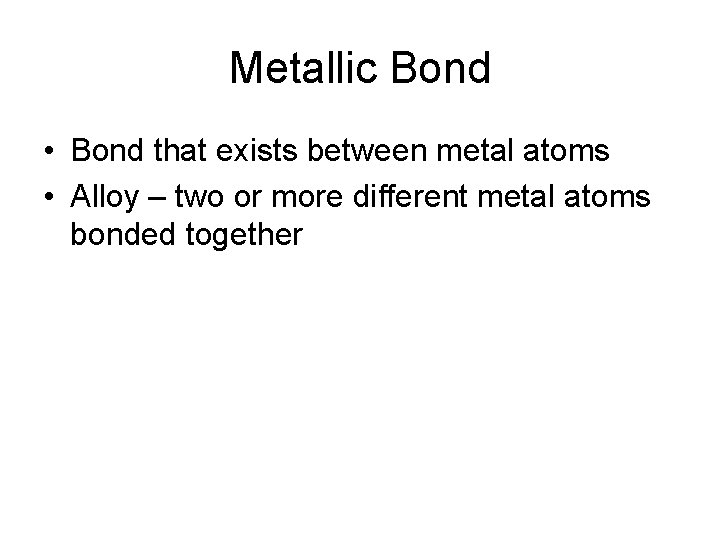 Metallic Bond

• Bond that exists between metal atoms
• Alloy – two or more different metal atoms bonded together